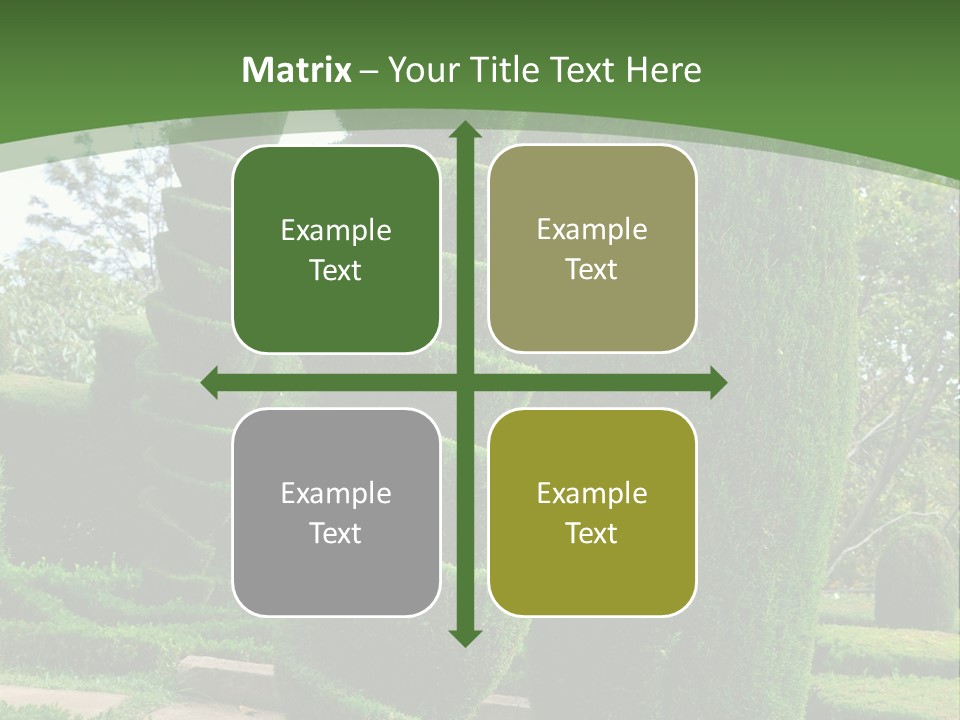 Matrix – Your Title Text Here

Example Text

Example Text

Example Text

Example Text